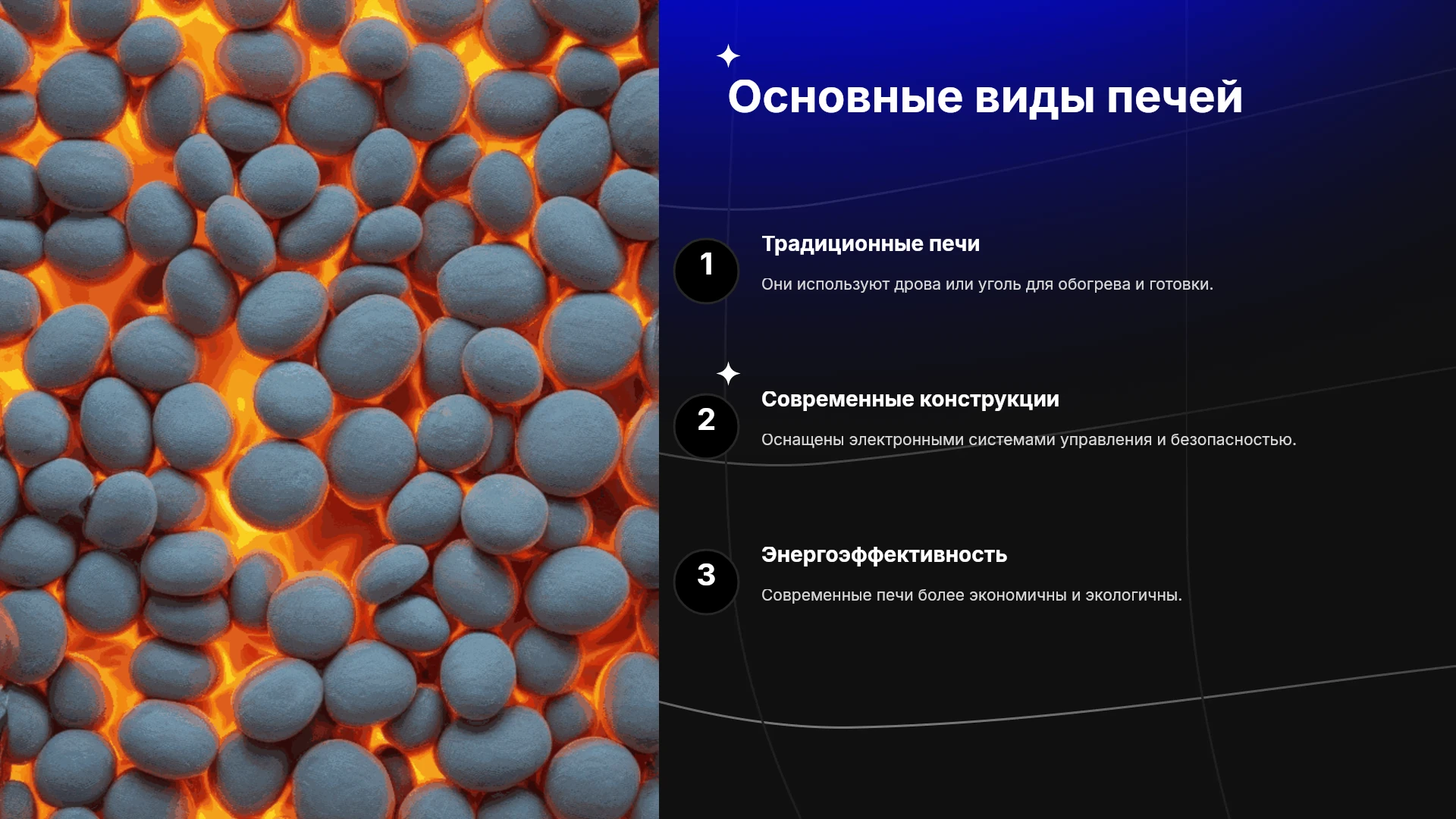 Основные виды печей

1

Традиционные печи

Они используют дрова или уголь для обогрева и готовки.

2

Современные конструкции

Оснащены электронными системами управления и безопасностью.

3

Энергоэффективность

Современные печи более экономичны и экологичны.